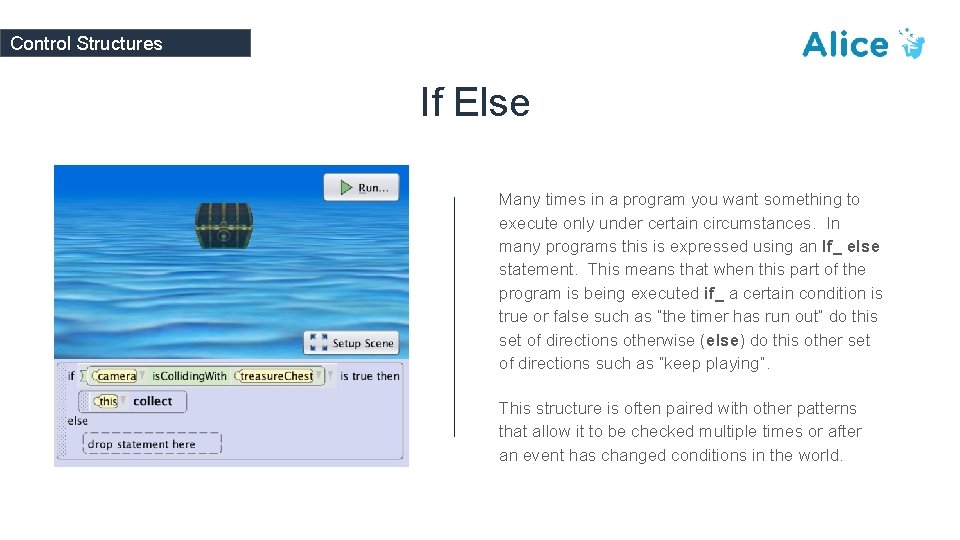 Control Structures

Alice

If Else

Run...

Setup Scene

if camera isCollidingWith treasureChest is true then
this collect
else
drop statement here

Many times in a program you want something to execute only under certain circumstances. In many programs this is expressed using an If_ else statement. This means that when this part of the program is being executed if_ a certain condition is true or false such as "the timer has run out" do this set of directions otherwise (else) do this other set of directions such as "keep playing".

This structure is often paired with other patterns that allow it to be checked multiple times or after an event has changed conditions in the world.